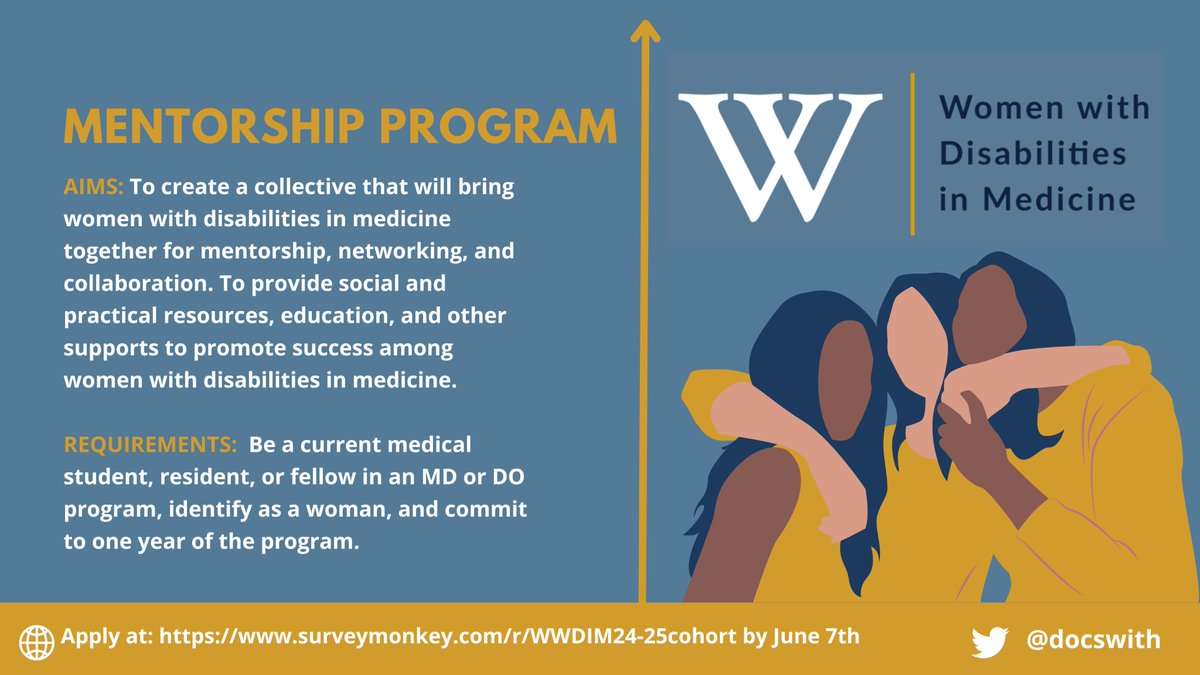 MENTORSHIP PROGRAM

AIMS: To create a collective that will bring women with disabilities in medicine together for mentorship, networking, and collaboration. To provide social and practical resources, education, and other supports to promote success among women with disabilities in medicine.

REQUIREMENTS: Be a current medical student, resident, or fellow in an MD or DO program, identify as a woman, and commit to one year of the program.

W

Women with Disabilities in Medicine

Apply at: https://www.surveymonkey.com/r/WWDIM24-25cohort by June 7th

@docswith